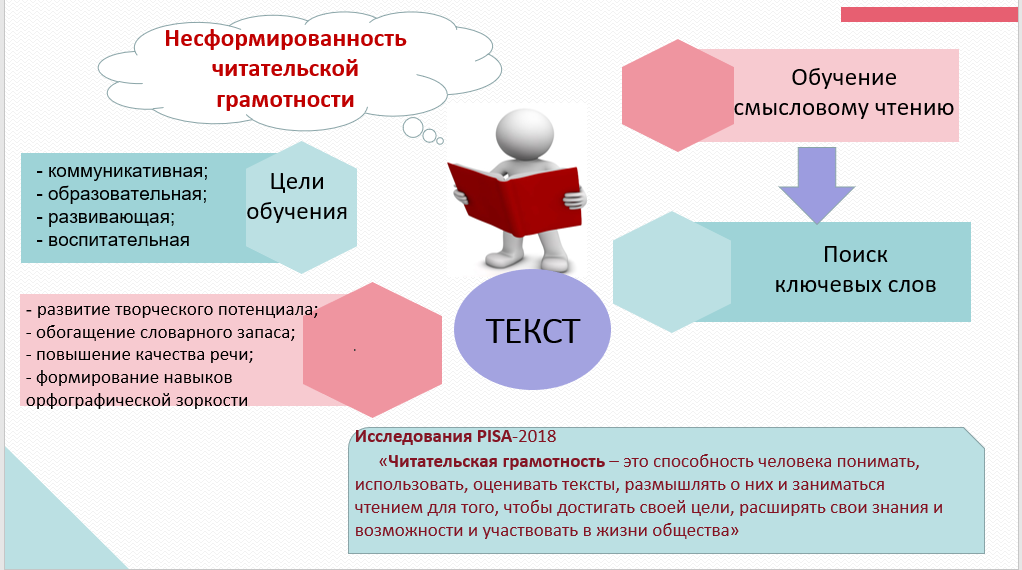 Несформированность читательской грамотности

Обучение смысловому чтению

- коммуникативная;
- образовательная;
- развивающая;
- воспитательная

Цели обучения

Поиск ключевых слов

- развитие творческого потенциала;
- обогащение словарного запаса;
- повышение качества речи;
- формирование навыков орфографической зоркости

ТЕКСТ

Исследования PISA-2018

«Читательская грамотность – это способность человека понимать, использовать, оценивать тексты, размышлять о них и заниматься чтением для того, чтобы достигать своей цели, расширять свои знания и возможности и участвовать в жизни общества»